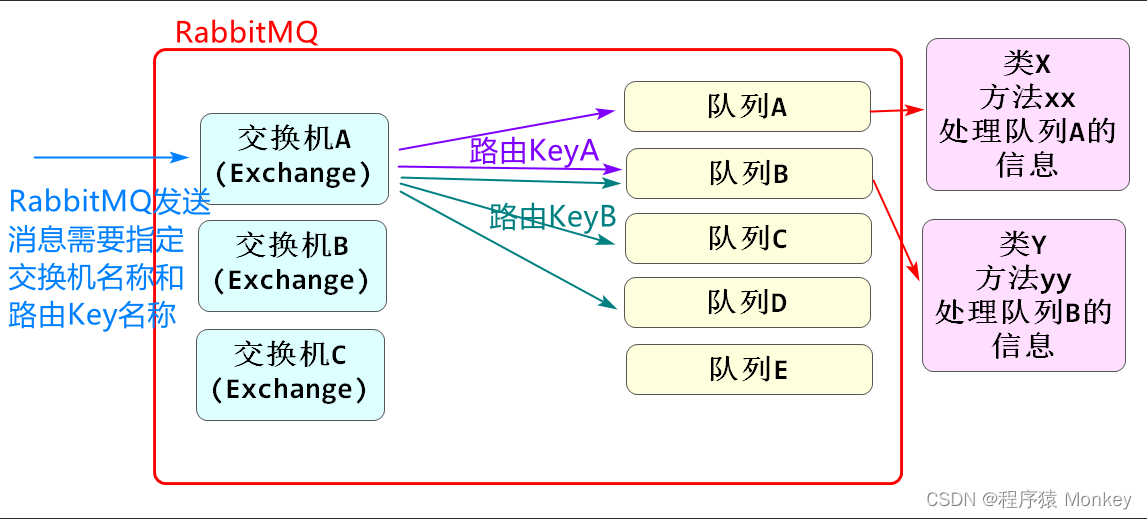 RabbitMQ

RabbitMQ发送消息需要指定交换机名称和路由Key名称

交换机A
（Exchange）

交换机B
（Exchange）

交换机C
（Exchange）

路由KeyA

路由KeyB

队列A

队列B

队列C

队列D

队列E

类X
方法xx
处理队列A的信息

类Y
方法yy
处理队列B的信息

CSDN @程序猿 Monkey